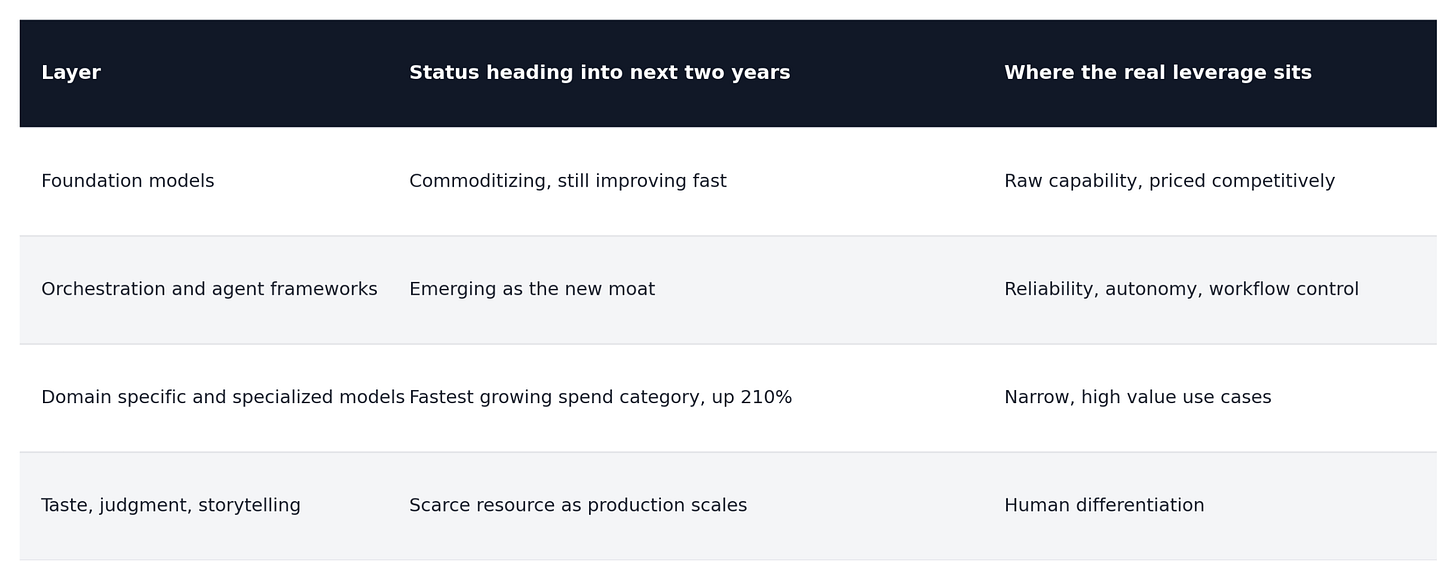 | Layer | Status heading into next two years | Where the real leverage sits |
|---|---|---|
| Foundation models | Commoditizing, still improving fast | Raw capability, priced competitively |
| Orchestration and agent frameworks | Emerging as the new moat | Reliability, autonomy, workflow control |
| Domain specific and specialized models | Fastest growing spend category, up 210% | Narrow, high value use cases |
| Taste, judgment, storytelling | Scarce resource as production scales | Human differentiation |